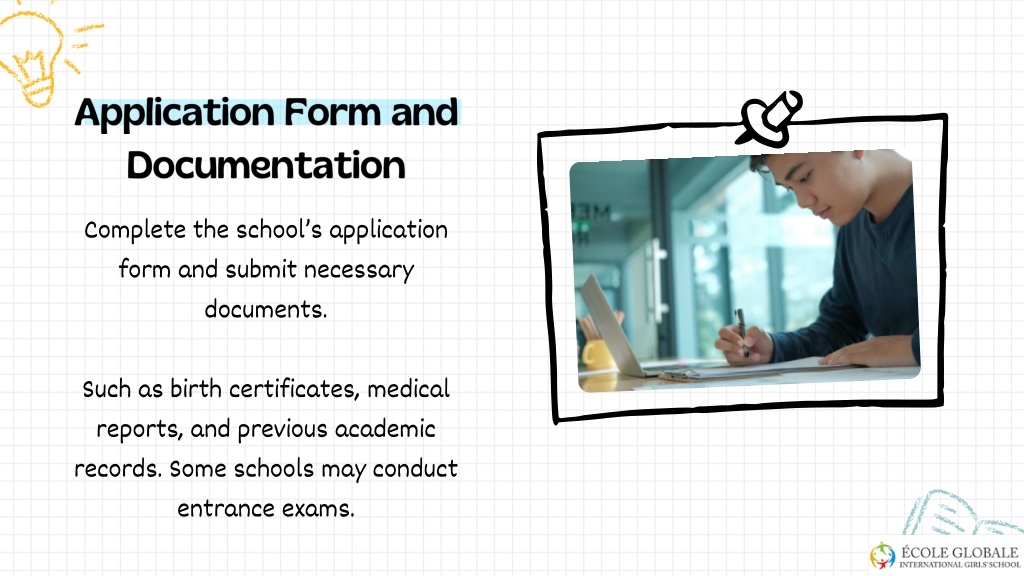 Application Form and Documentation

Complete the school's application form and submit necessary documents.

Such as birth certificates, medical reports, and previous academic records. Some schools may conduct entrance exams.

ÉCOLE GLOBALE
INTERNATIONAL GIRLS' SCHOOL